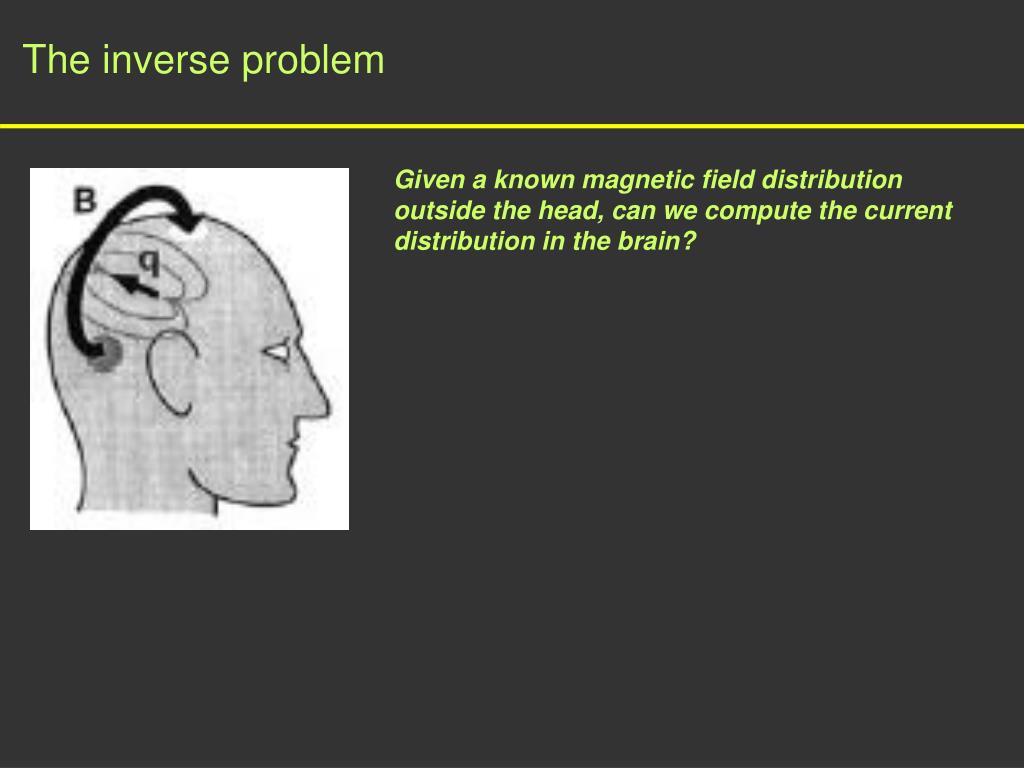 The inverse problem

B

q

Given a known magnetic field distribution outside the head, can we compute the current distribution in the brain?